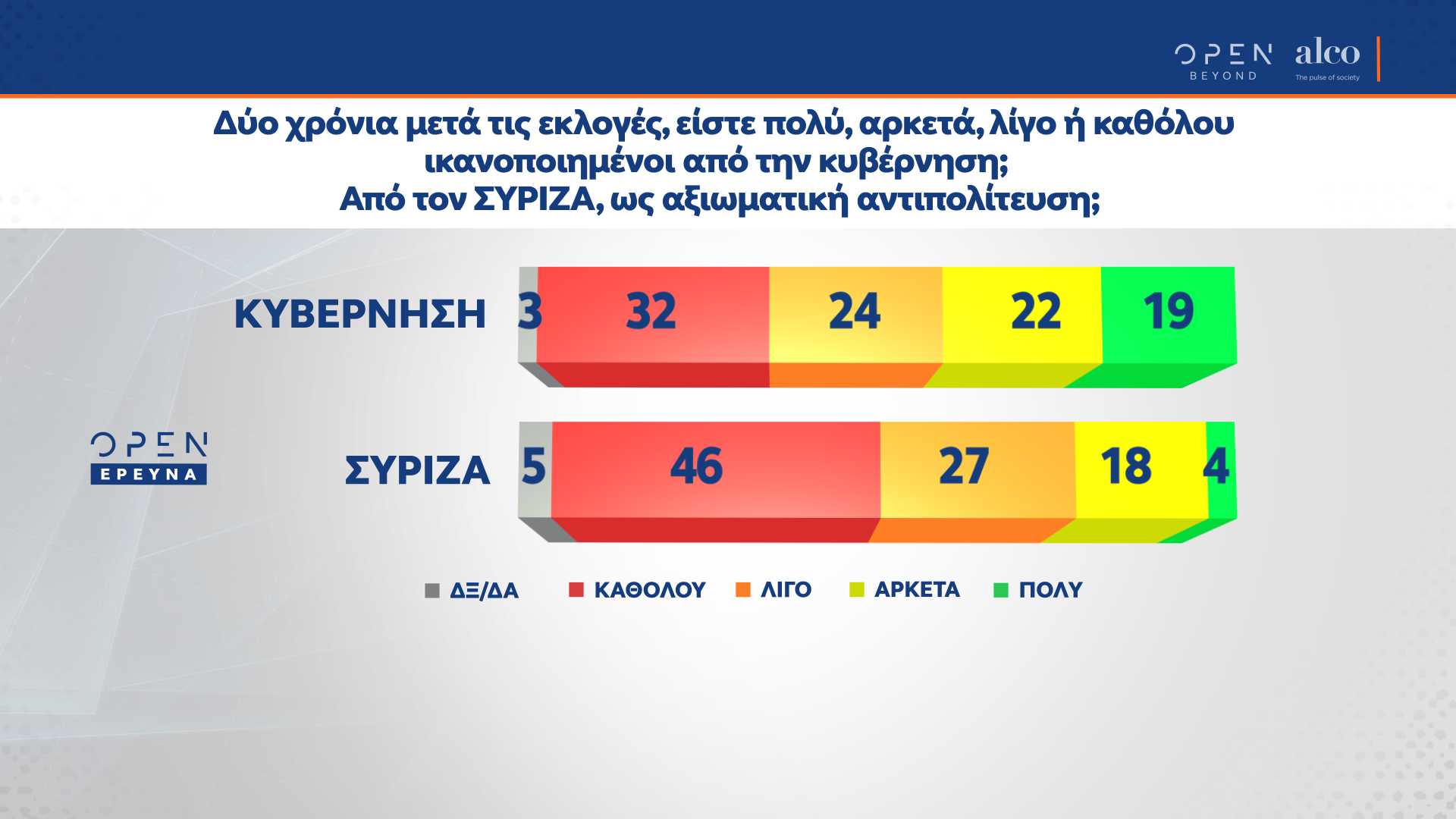 OPEN BEYOND alco The pulse of society

Δύο χρόνια μετά τις εκλογές, είστε πολύ, αρκετά, λίγο ή καθόλου ικανοποιημένοι από την κυβέρνηση; Από τον ΣΥΡΙΖΑ, ως αξιωματική αντιπολίτευση;

ΚΥΒΕΡΝΗΣΗ 3 32 24 22 19

OPEN ΕΡΕΥΝΑ

ΣΥΡΙΖΑ 5 46 27 18 4

ΔΞ/ΔΑ ΚΑΘΟΛΟΥ ΛΙΓΟ ΑΡΚΕΤΑ ΠΟΛΥ